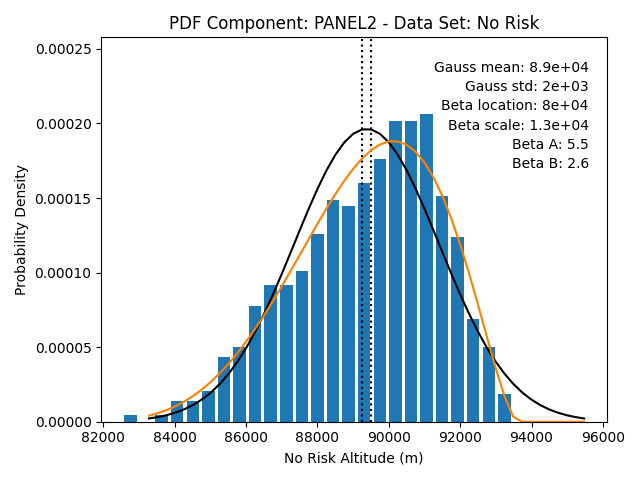 PDF Component: PANEL2 - Data Set: No Risk

Gauss mean: 8.9e+04
Gauss std: 2e+03
Beta location: 8e+04
Beta scale: 1.3e+04
Beta A: 5.5
Beta B: 2.6

Probability Density

0.00025
0.00020
0.00015
0.00010
0.00005
0.00000

82000 84000 86000 88000 90000 92000 94000 96000

No Risk Altitude (m)